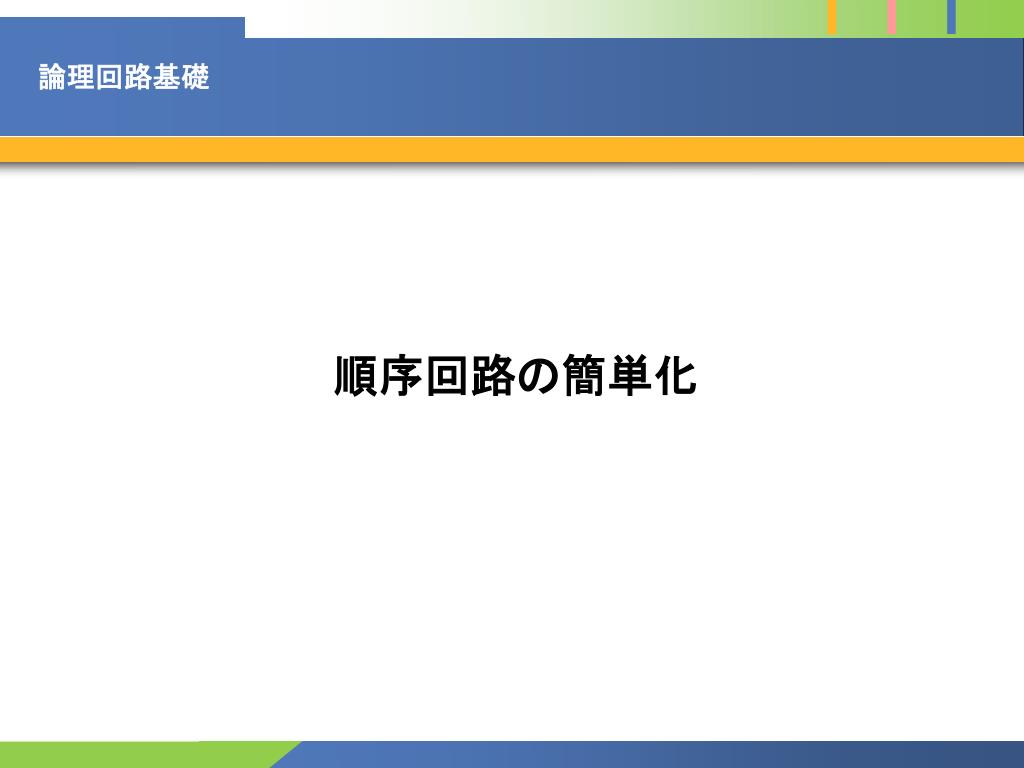 論理回路基礎

順序回路の簡単化